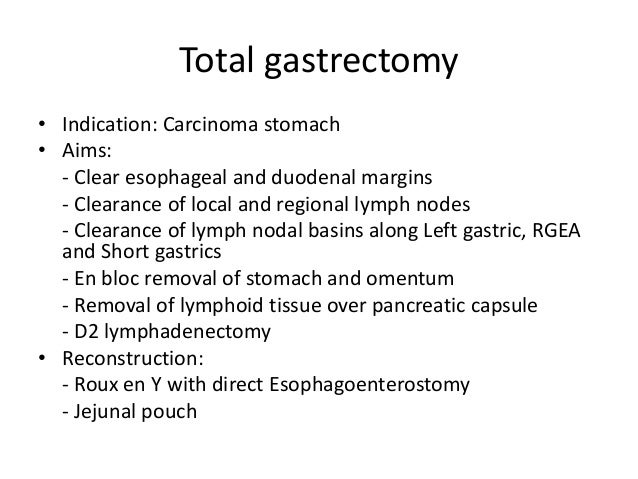 Total gastrectomy

• Indication: Carcinoma stomach
• Aims:
- Clear esophageal and duodenal margins
- Clearance of local and regional lymph nodes
- Clearance of lymph nodal basins along Left gastric, RGEA and Short gastrics
- En bloc removal of stomach and omentum
- Removal of lymphoid tissue over pancreatic capsule
- D2 lymphadenectomy
• Reconstruction:
- Roux en Y with direct Esophagoenterostomy
- Jejunal pouch